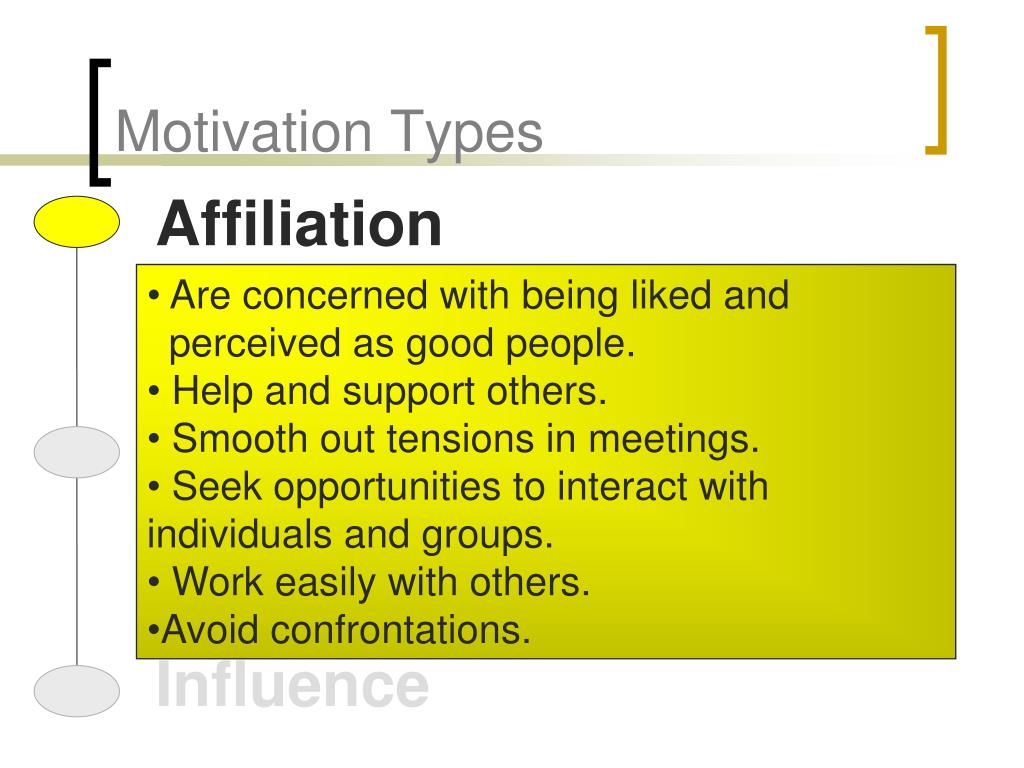 Motivation Types

Affiliation

• Are concerned with being liked and perceived as good people.
• Help and support others.
• Smooth out tensions in meetings.
• Seek opportunities to interact with individuals and groups.
• Work easily with others.
•Avoid confrontations.

Influence